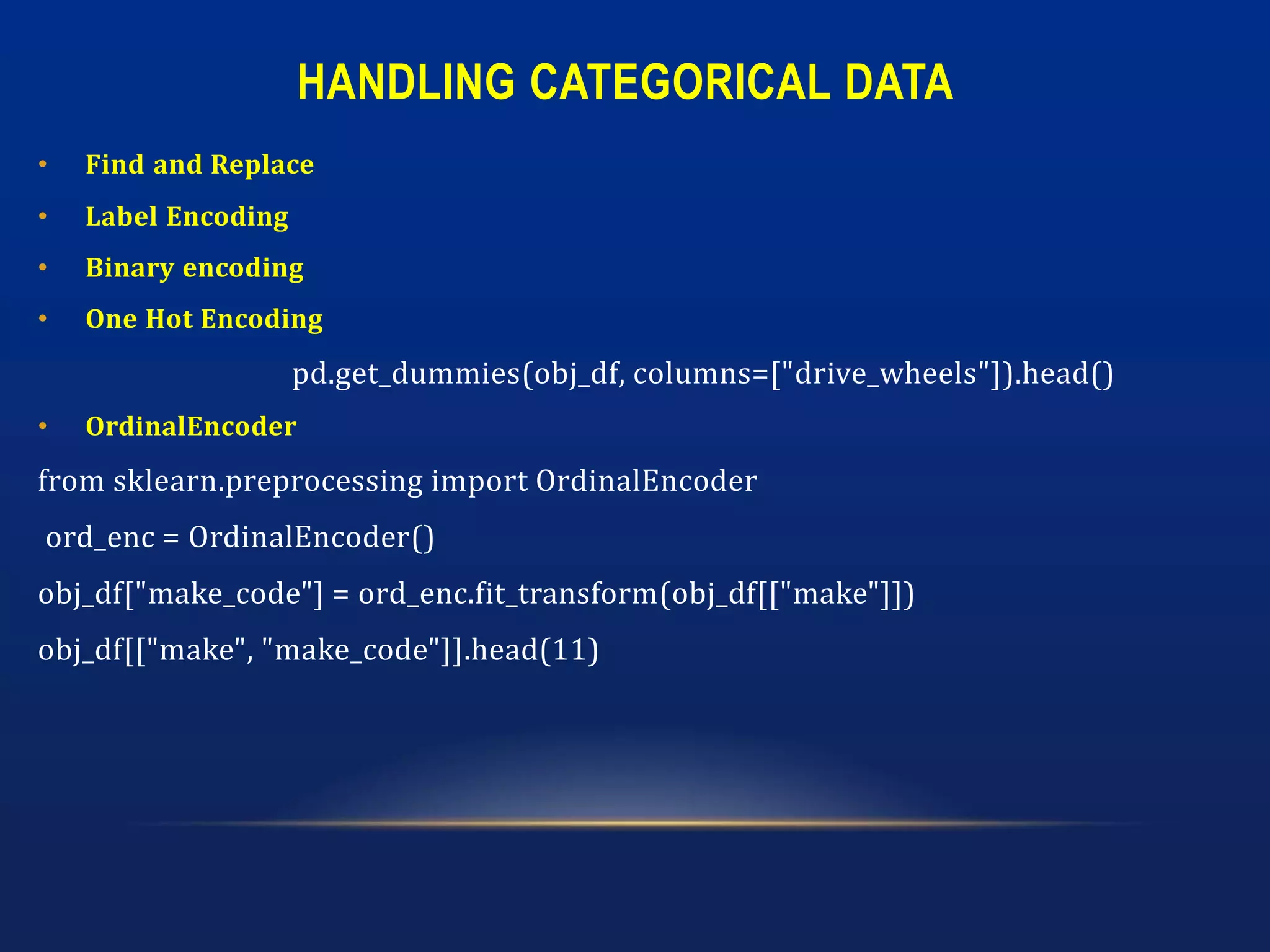 HANDLING CATEGORICAL DATA

• Find and Replace
• Label Encoding
• Binary encoding
• One Hot Encoding

pd.get_dummies(obj_df, columns=["drive_wheels"]).head()

• OrdinalEncoder

from sklearn.preprocessing import OrdinalEncoder

ord_enc = OrdinalEncoder()

obj_df["make_code"] = ord_enc.fit_transform(obj_df[["make"]])

obj_df[["make", "make_code"]].head(11)